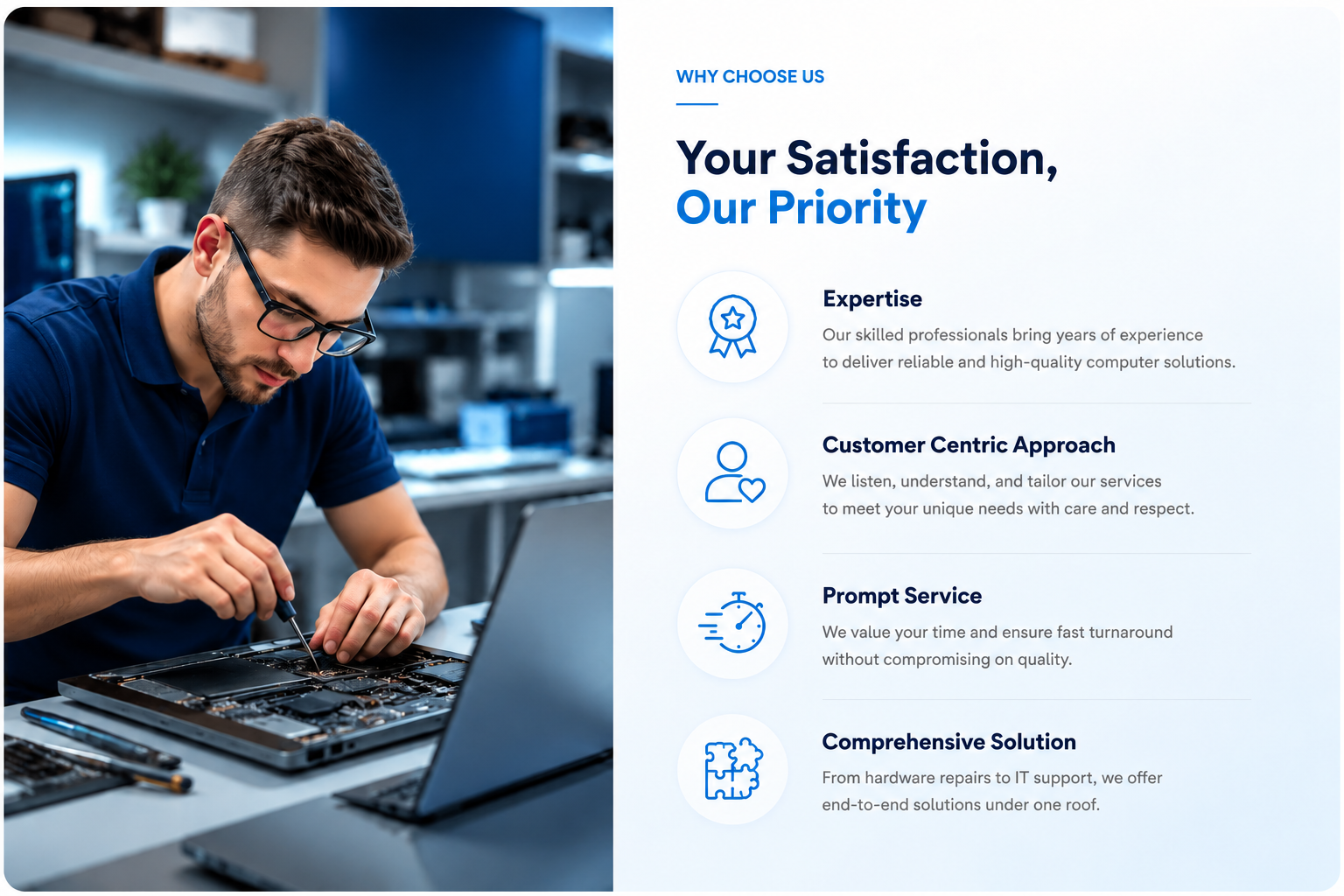 WHY CHOOSE US

Your Satisfaction, Our Priority

Expertise

Our skilled professionals bring years of experience to deliver reliable and high-quality computer solutions.

Customer Centric Approach

We listen, understand, and tailor our services to meet your unique needs with care and respect.

Prompt Service

We value your time and ensure fast turnaround without compromising on quality.

Comprehensive Solution

From hardware repairs to IT support, we offer end-to-end solutions under one roof.